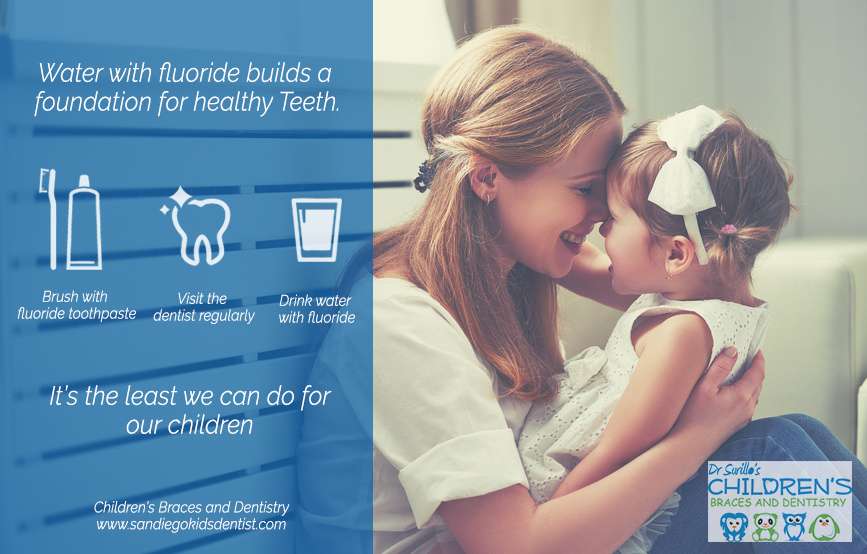 Water with fluoride builds a foundation for healthy Teeth.

Brush with fluoride toothpaste

Visit the dentist regularly

Drink water with fluoride

It's the least we can do for our children

Children's Braces and Dentistry
www.sandiegokidsdentist.com

Dr Surillo's
CHILDREN'S
BRACES AND DENTISTRY